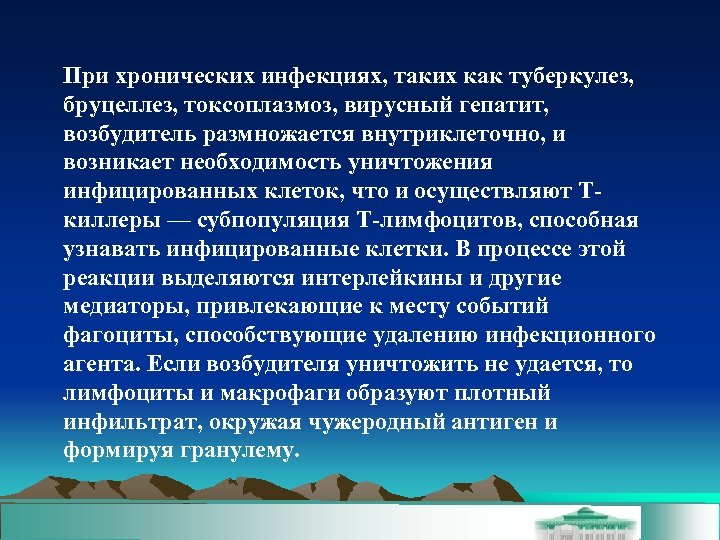 При хронических инфекциях, таких как туберкулез, бруцеллез, токсоплазмоз, вирусный гепатит, возбудитель размножается внутриклеточно, и возникает необходимость уничтожения инфицированных клеток, что и осуществляют Т-киллеры — субпопуляция Т-лимфоцитов, способная узнавать инфицированные клетки. В процессе этой реакции выделяются интерлейкины и другие медиаторы, привлекающие к месту событий фагоциты, способствующие удалению инфекционного агента. Если возбудителя уничтожить не удается, то лимфоциты и макрофаги образуют плотный инфильтрат, окружая чужеродный антиген и формируя гранулему.